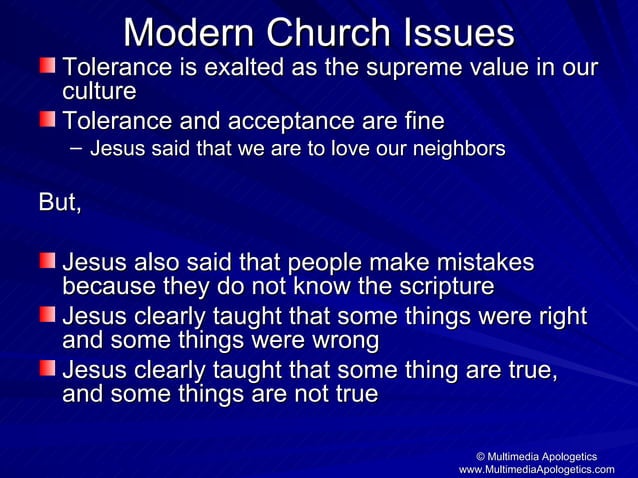 Modern Church Issues

Tolerance is exalted as the supreme value in our culture

Tolerance and acceptance are fine

– Jesus said that we are to love our neighbors

But,

Jesus also said that people make mistakes because they do not know the scripture

Jesus clearly taught that some things were right and some things were wrong

Jesus clearly taught that some thing are true, and some things are not true

© Multimedia Apologetics
www.MultimediaApologetics.com